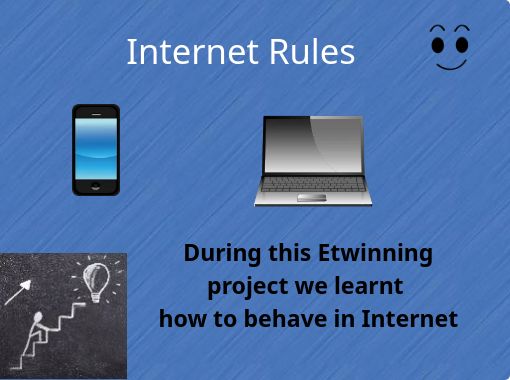 Internet Rules

During this Etwinning project we learnt how to behave in Internet